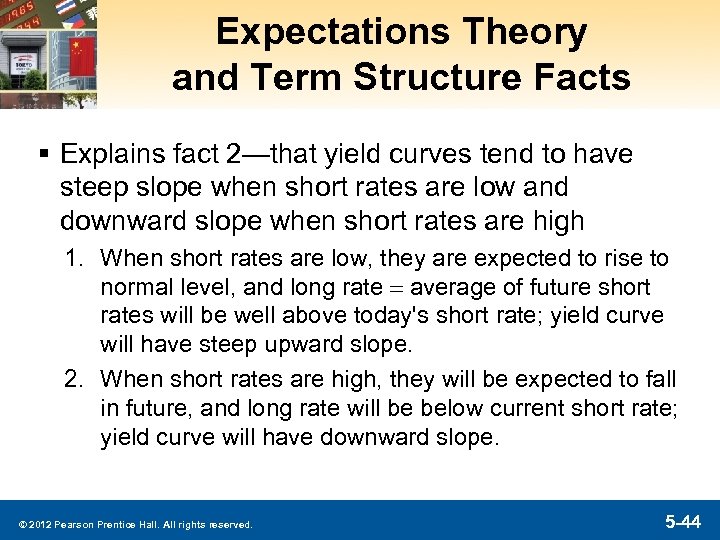 Expectations Theory and Term Structure Facts

▪ Explains fact 2—that yield curves tend to have steep slope when short rates are low and downward slope when short rates are high

1. When short rates are low, they are expected to rise to normal level, and long rate = average of future short rates will be well above today's short rate; yield curve will have steep upward slope.

2. When short rates are high, they will be expected to fall in future, and long rate will be below current short rate; yield curve will have downward slope.

© 2012 Pearson Prentice Hall. All rights reserved.

5-44